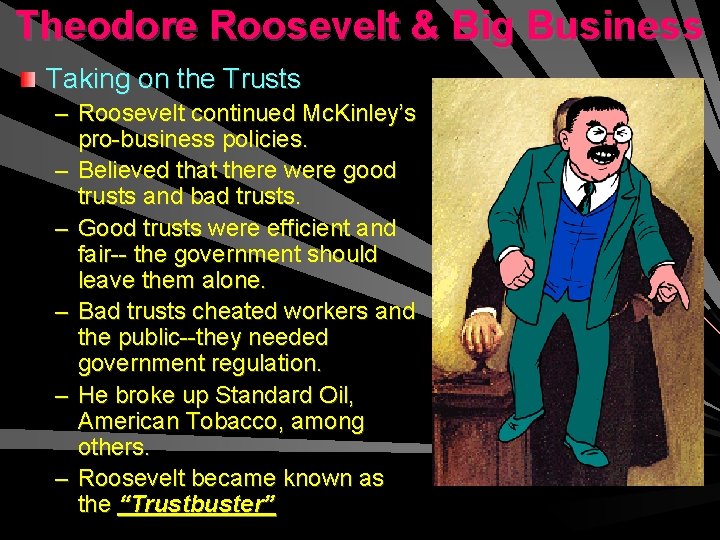 Theodore Roosevelt & Big Business

Taking on the Trusts

– Roosevelt continued McKinley's pro-business policies.
– Believed that there were good trusts and bad trusts.
– Good trusts were efficient and fair-- the government should leave them alone.
– Bad trusts cheated workers and the public--they needed government regulation.
– He broke up Standard Oil, American Tobacco, among others.
– Roosevelt became known as the "Trustbuster"